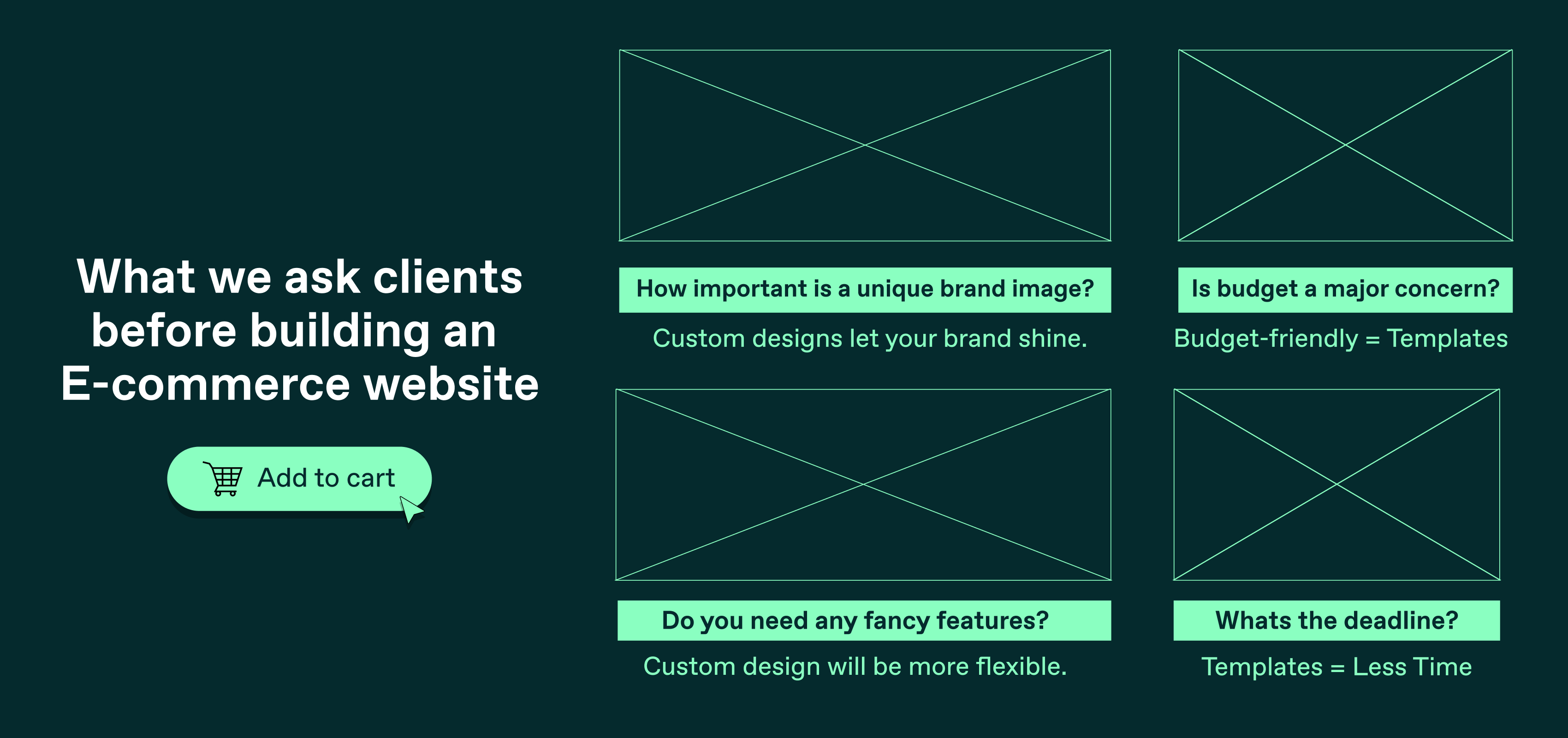 What we ask clients before building an E-commerce website

Add to cart

How important is a unique brand image?

Custom designs let your brand shine.

Is budget a major concern?

Budget-friendly = Templates

Do you need any fancy features?

Custom design will be more flexible.

Whats the deadline?

Templates = Less Time